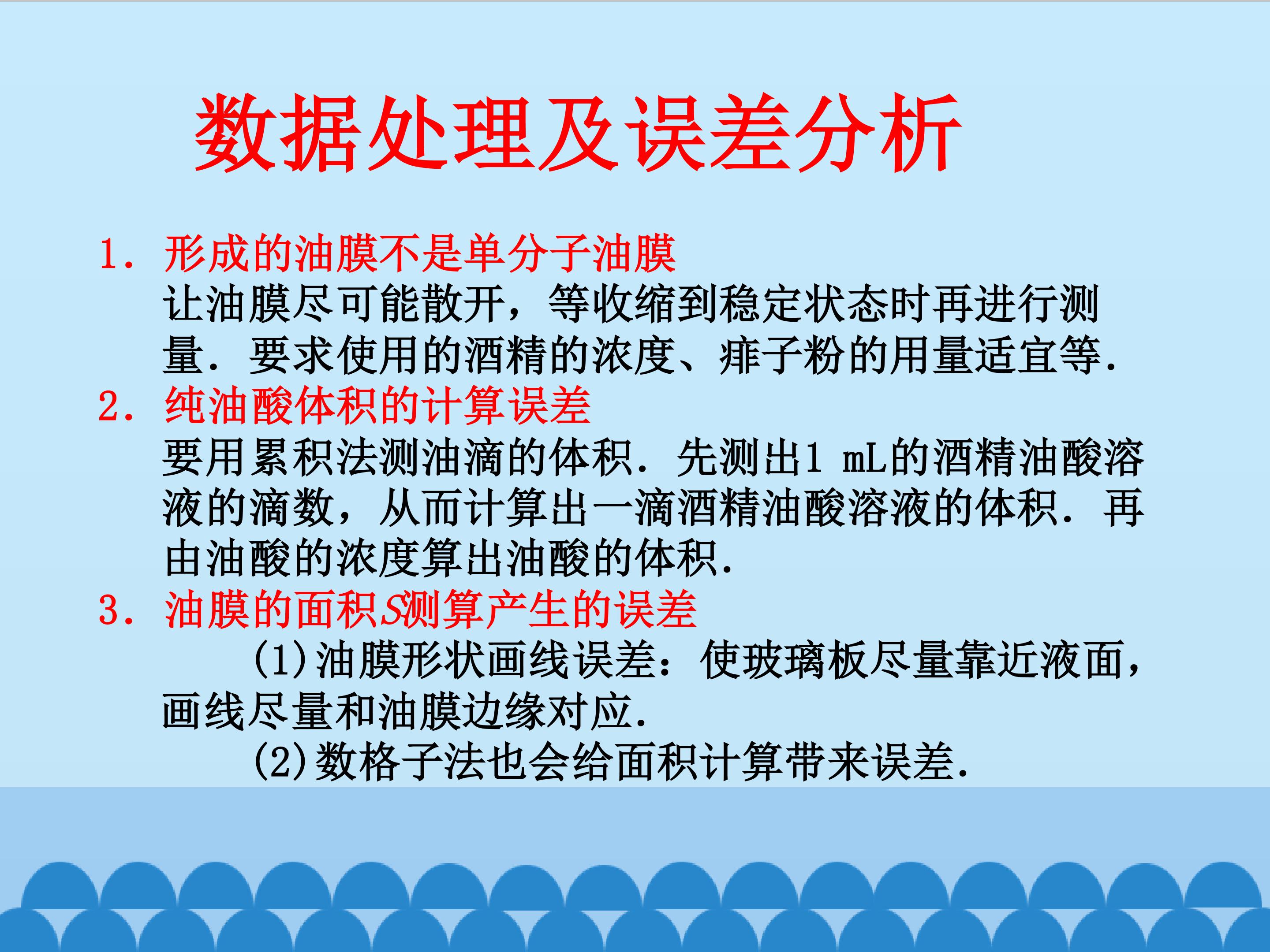 数据处理及误差分析

1．形成的油膜不是单分子油膜
让油膜尽可能散开，等收缩到稳定状态时再进行测量．要求使用的酒精的浓度、痱子粉的用量适宜等．

2．纯油酸体积的计算误差
要用累积法测油滴的体积．先测出1 mL的酒精油酸溶液的滴数，从而计算出一滴酒精油酸溶液的体积．再由油酸的浓度算出油酸的体积．

3．油膜的面积$S$测算产生的误差
(1)油膜形状画线误差：使玻璃板尽量靠近液面，画线尽量和油膜边缘对应．
(2)数格子法也会给面积计算带来误差．